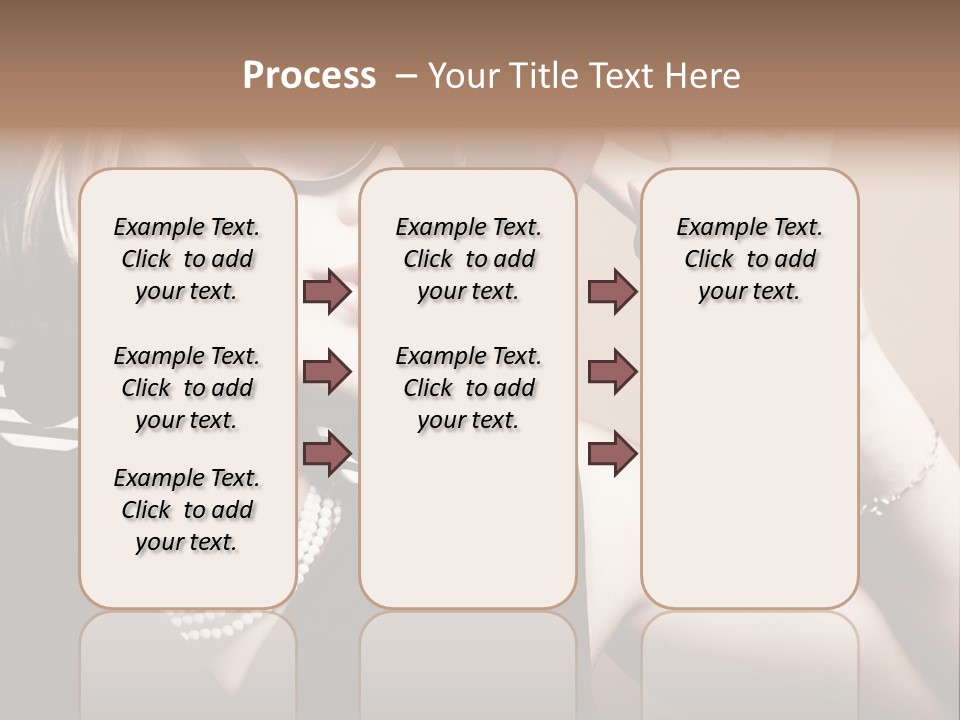 Process – Your Title Text Here

Example Text. Click to add your text.

Example Text. Click to add your text.

Example Text. Click to add your text.

Example Text. Click to add your text.

Example Text. Click to add your text.

Example Text. Click to add your text.